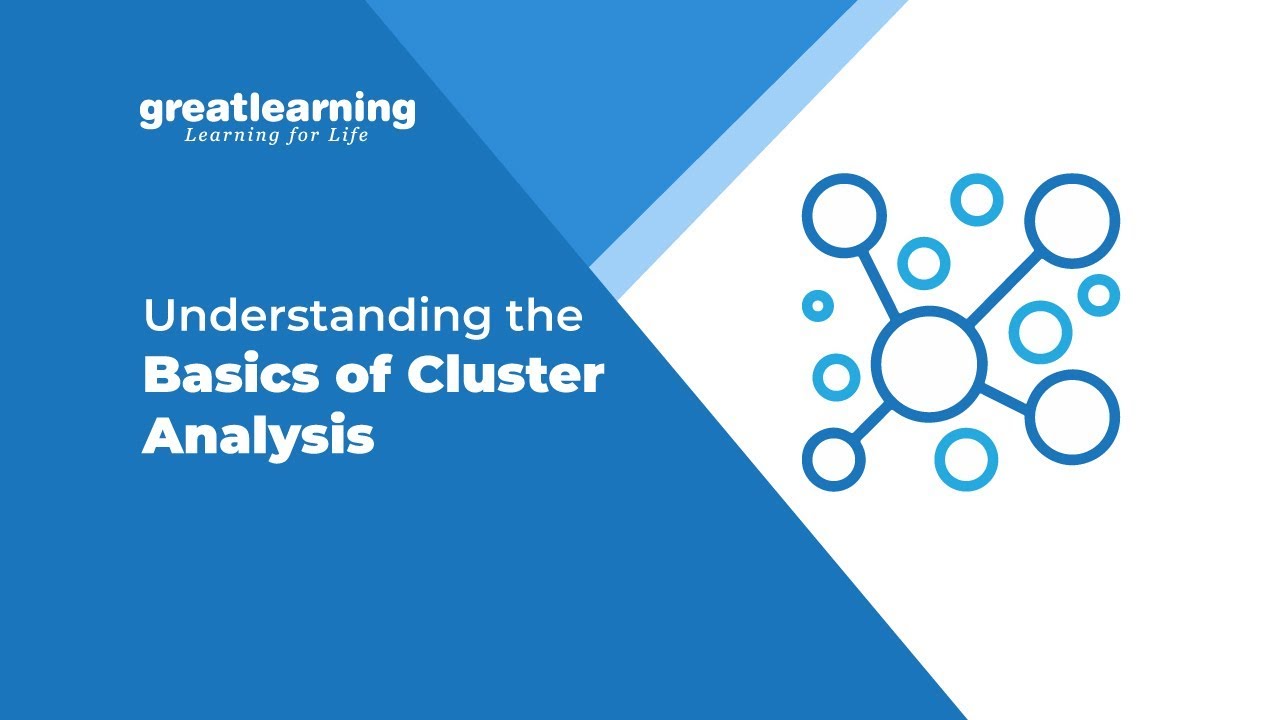 greatlearning
Learning for Life

Understanding the
Basics of Cluster Analysis